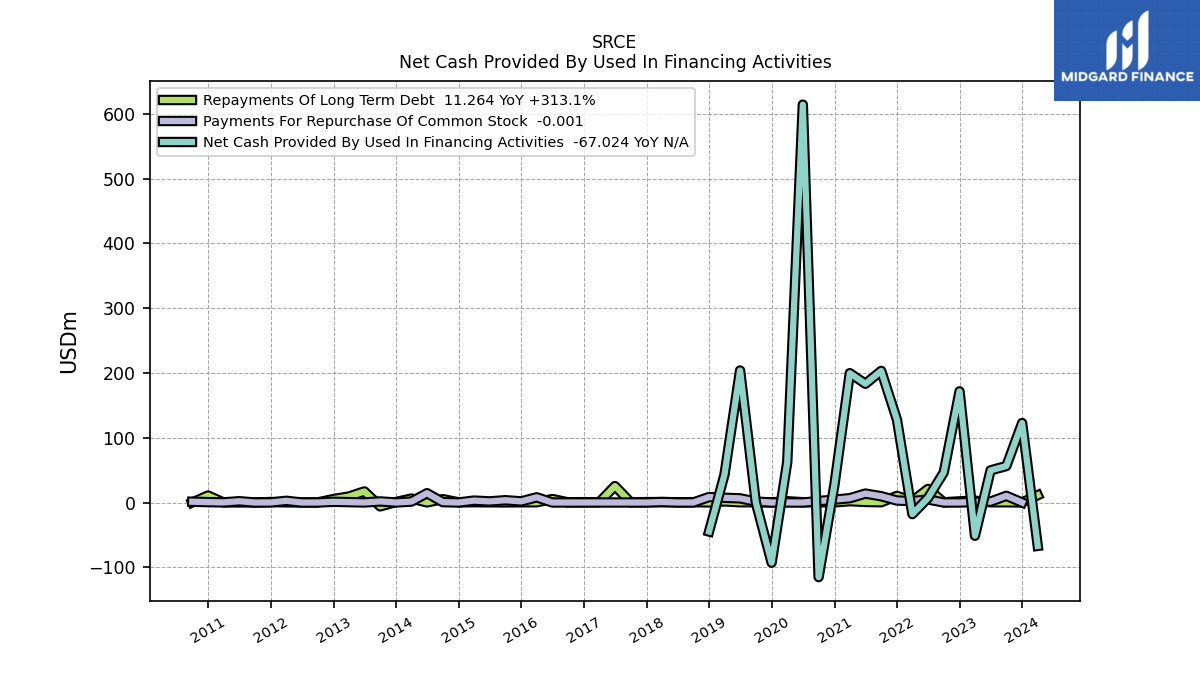 SRCE
Net Cash Provided By Used In Financing Activities

MIDGARD FINANCE

Repayments Of Long Term Debt 11.264 YoY +313.1%
Payments For Repurchase Of Common Stock -0.001
Net Cash Provided By Used In Financing Activities -67.024 YoY N/A

USDm

600
500
400
300
200
100
0
−100

2011 2012 2013 2014 2015 2016 2017 2018 2019 2020 2021 2022 2023 2024